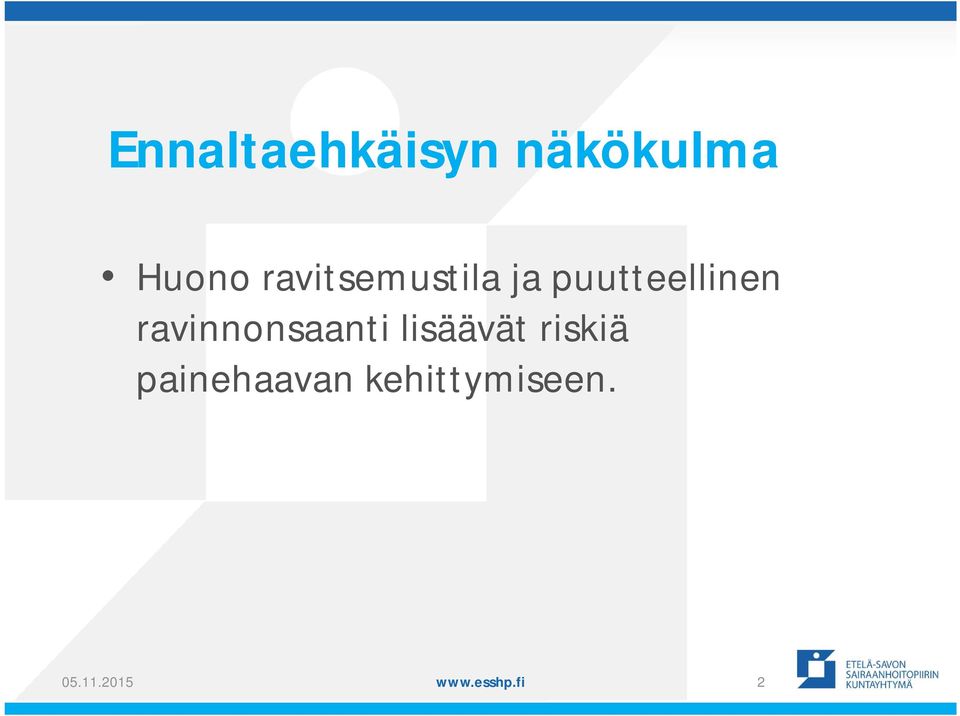 Ennaltaehkäisyn näkökulma

• Huono ravitsemustila ja puutteellinen ravinnonsaanti lisäävät riskiä painehaavan kehittymiseen.

05.11.2015

www.esshp.fi

2

ETELÄ-SAVON SAIRAANHOITOPIIRIN KUNTAYHTYMÄ